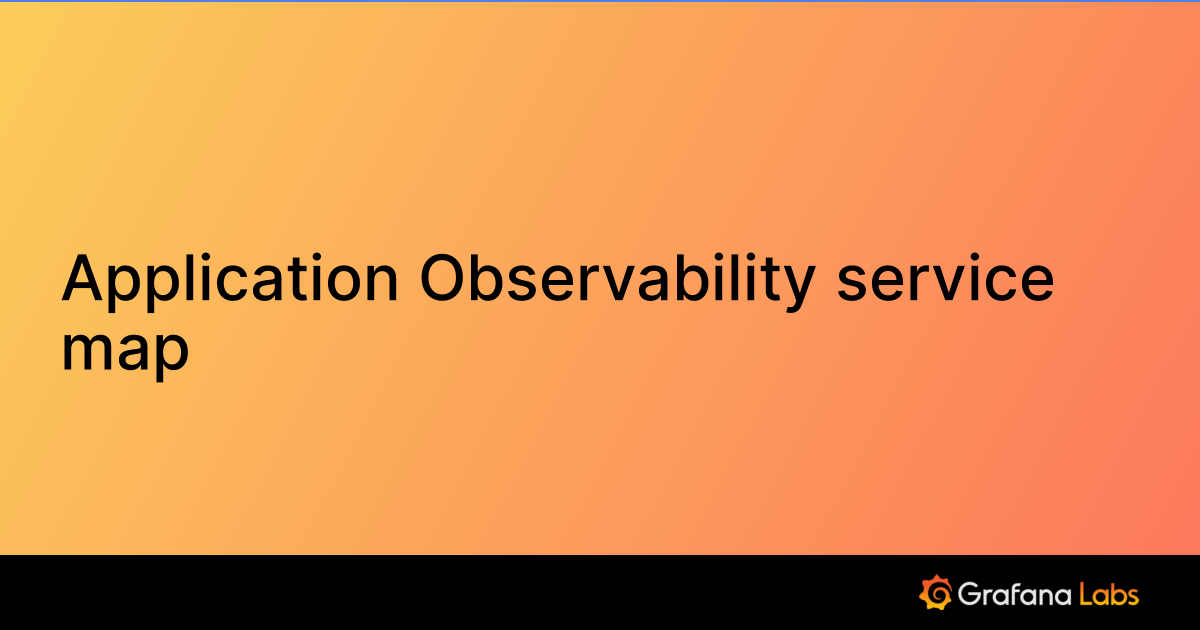 Application Observability service map

Grafana Labs